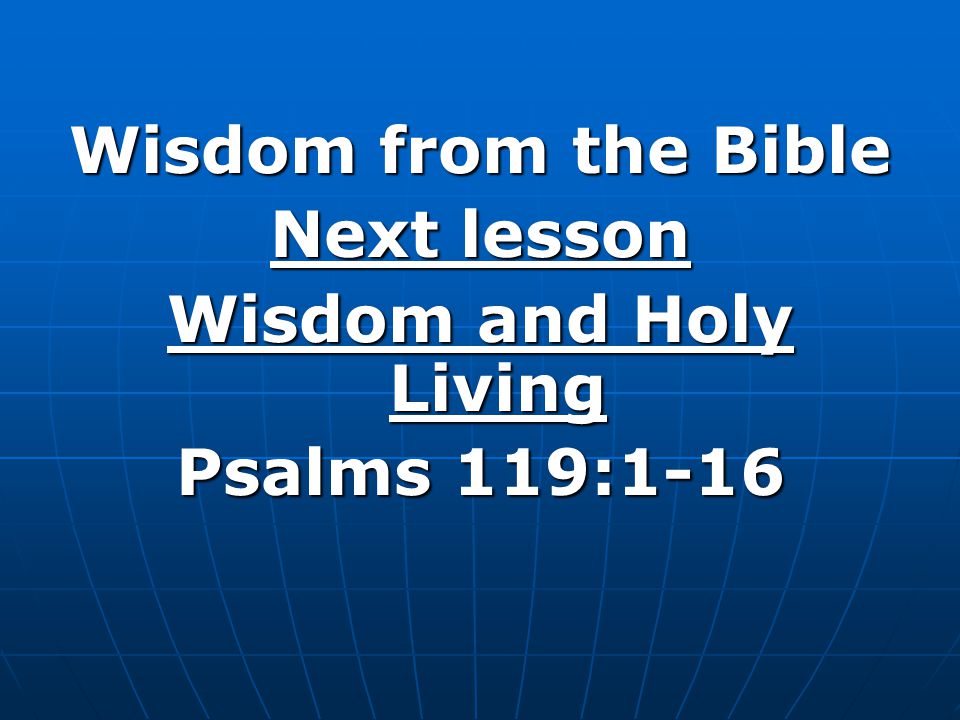 Wisdom from the Bible

Next lesson

Wisdom and Holy Living

Psalms 119:1-16